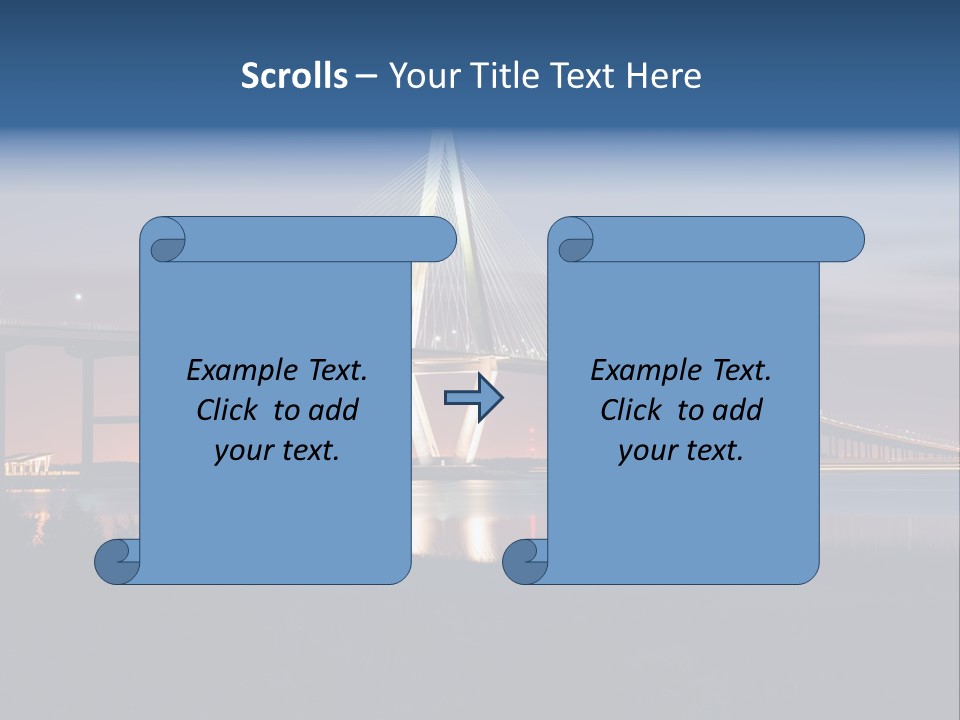 Scrolls – Your Title Text Here

Example Text. Click to add your text.

Example Text. Click to add your text.